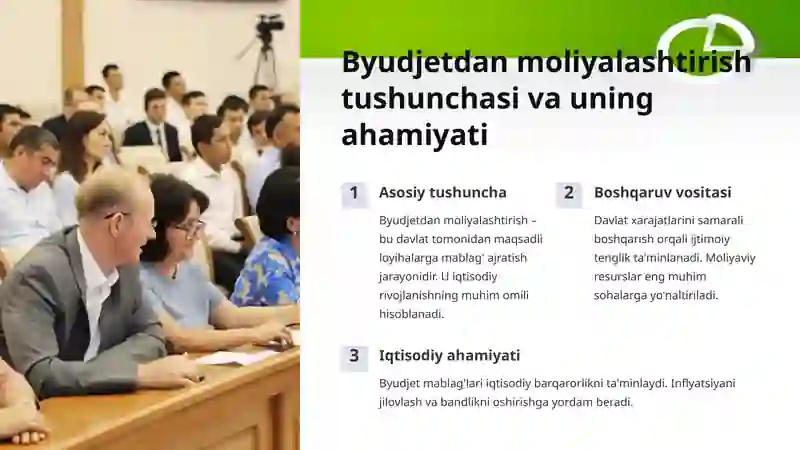 Byudjetdan moliyalashtirish tushunchasi va uning ahamiyati

1 Asosiy tushuncha

Byudjetdan moliyalashtirish – bu davlat tomonidan maqsadli loyihalarga mablag' ajratish jarayonidir. U iqtisodiy rivojlanishning muhim omili hisoblanadi.

2 Boshqaruv vositasi

Davlat xarajatlarini samarali boshqarish orqali ijtimoiy tenglik ta'minlanadi. Moliyaviy resurslar eng muhim sohalarga yo'naltiriladi.

3 Iqtisodiy ahamiyati

Byudjet mablag'lari iqtisodiy barqarorlikni ta'minlaydi. Inflyatsiyani jilovlash va bandlikni oshirishga yordam beradi.